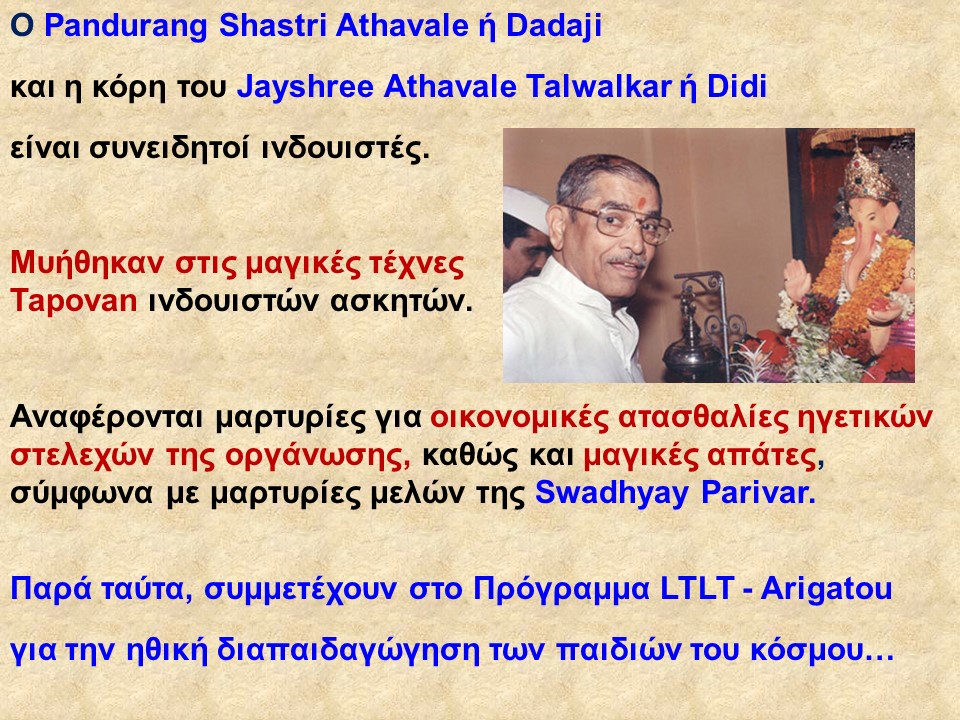 Ο Pandurang Shastri Athavale ή Dadaji

και η κόρη του Jayshree Athavale Talwalkar ή Didi

είναι συνειδητοί ινδουιστές.

Μυήθηκαν στις μαγικές τέχνες Tapovan ινδουιστών ασκητών.

Αναφέρονται μαρτυρίες για οικονομικές ατασθαλίες ηγετικών στελεχών της οργάνωσης, καθώς και μαγικές απάτες, σύμφωνα με μαρτυρίες μελών της Swadhyay Parivar.

Παρά ταύτα, συμμετέχουν στο Πρόγραμμα LTLT - Arigatou

για την ηθική διαπαιδαγώγηση των παιδιών του κόσμου…